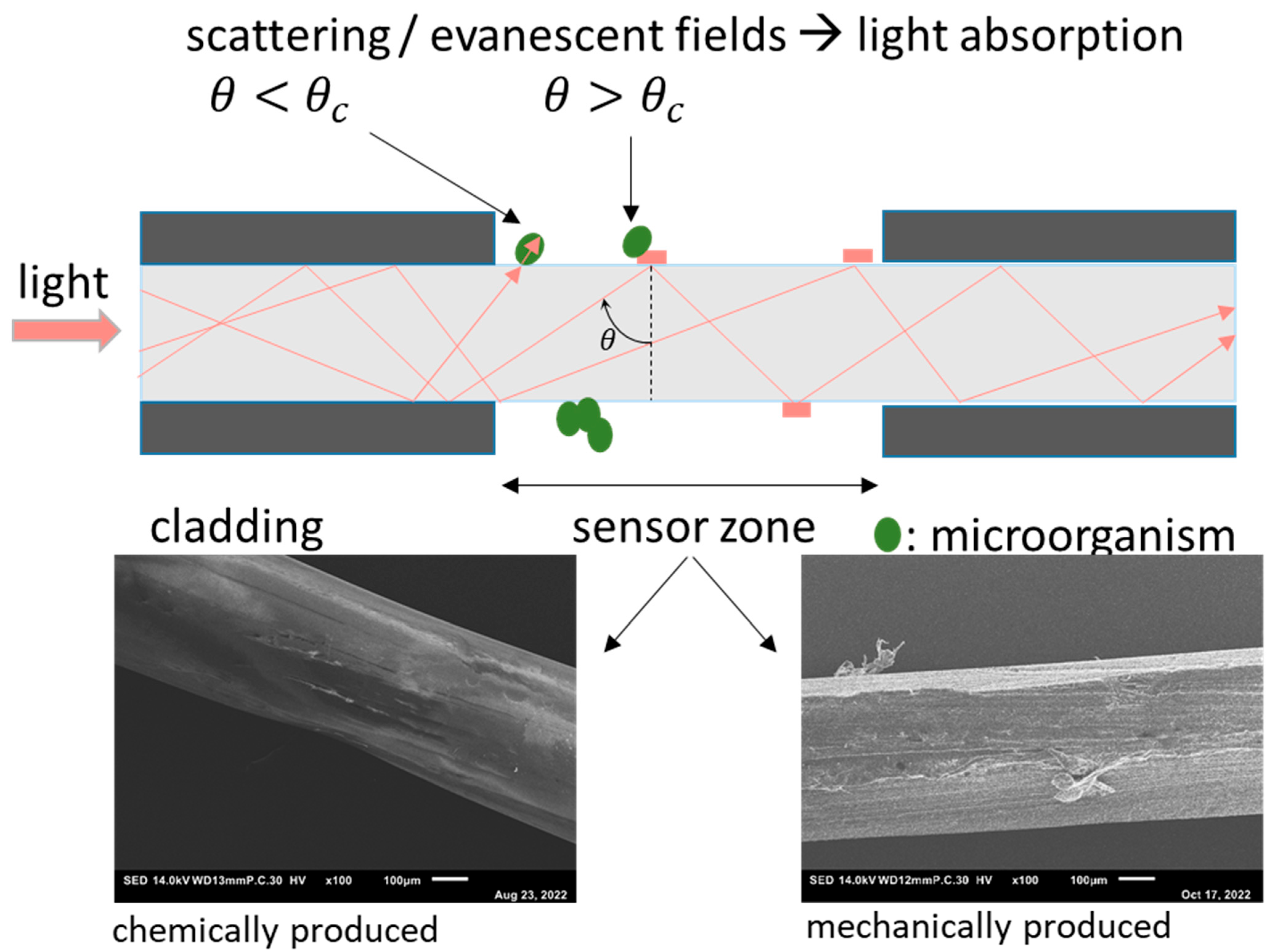 scattering / evanescent fields → light absorption

$\theta < \theta_c$

$\theta > \theta_c$

light

$\theta$

cladding

sensor zone

: microorganism

SED 14.0kV WD13mmP.C.30 HV x100 100µm
Aug 23, 2022

chemically produced

SED 14.0kV WD12mmP.C.30 HV x100 100µm
Oct 17, 2022

mechanically produced